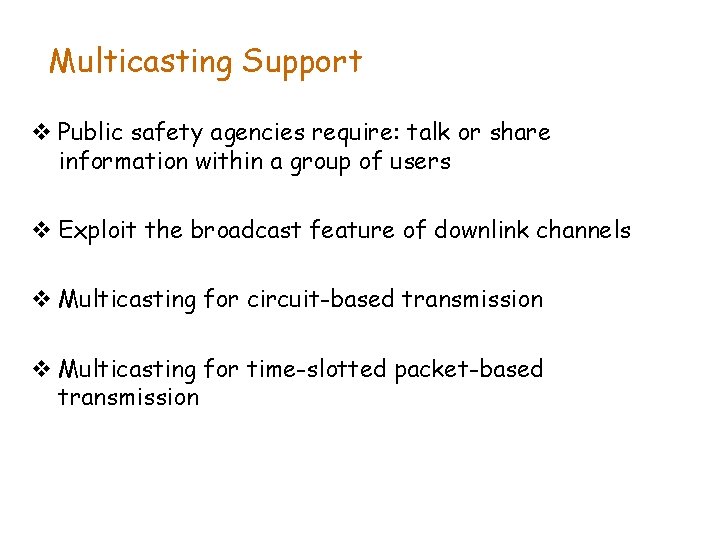 Multicasting Support

❖ Public safety agencies require: talk or share information within a group of users

❖ Exploit the broadcast feature of downlink channels

❖ Multicasting for circuit-based transmission

❖ Multicasting for time-slotted packet-based transmission